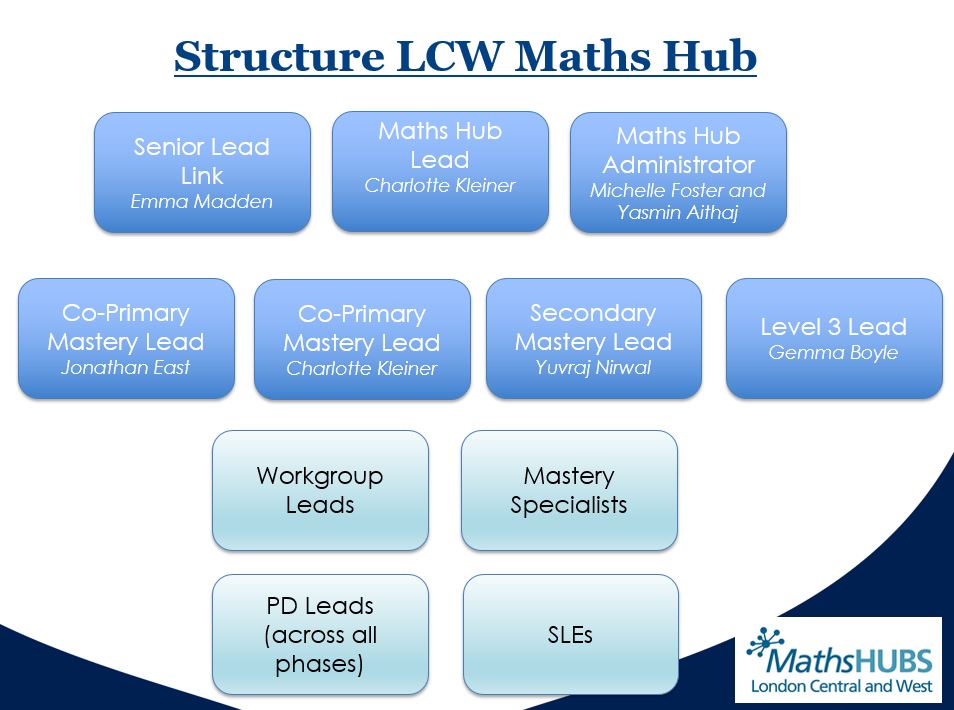 Structure LCW Maths Hub

Senior Lead Link
Emma Madden

Maths Hub Lead
Charlotte Kleiner

Maths Hub Administrator
Michelle Foster and Yasmin Aithaj

Co-Primary Mastery Lead
Jonathan East

Co-Primary Mastery Lead
Charlotte Kleiner

Secondary Mastery Lead
Yuvraj Nirwal

Level 3 Lead
Gemma Boyle

Workgroup Leads

Mastery Specialists

PD Leads (across all phases)

SLEs

MathsHUBS
London Central and West